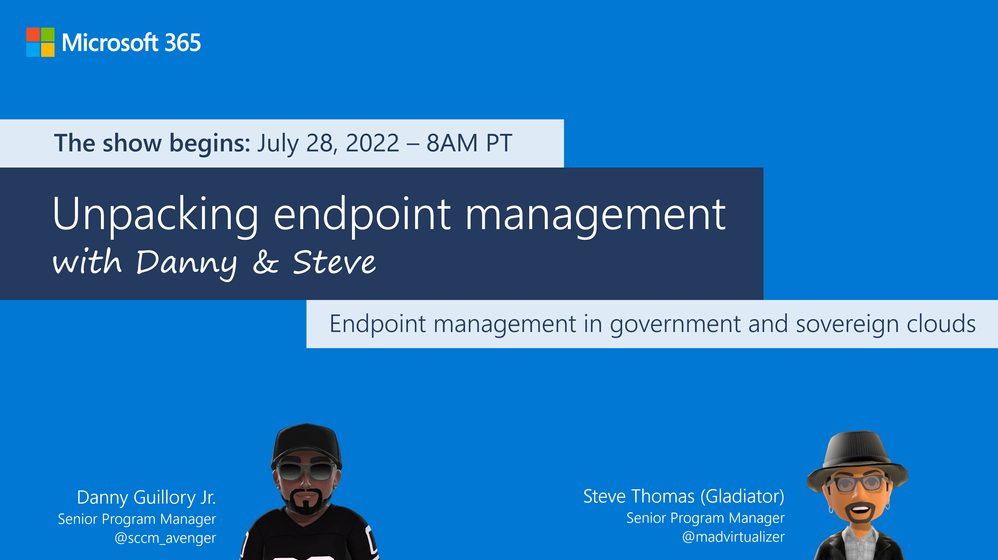 Microsoft 365

The show begins: July 28, 2022 – 8AM PT

Unpacking endpoint management
with Danny & Steve

Endpoint management in government and sovereign clouds

Danny Guillory Jr.
Senior Program Manager
@sccm_avenger

Steve Thomas (Gladiator)
Senior Program Manager
@madvirtualizer